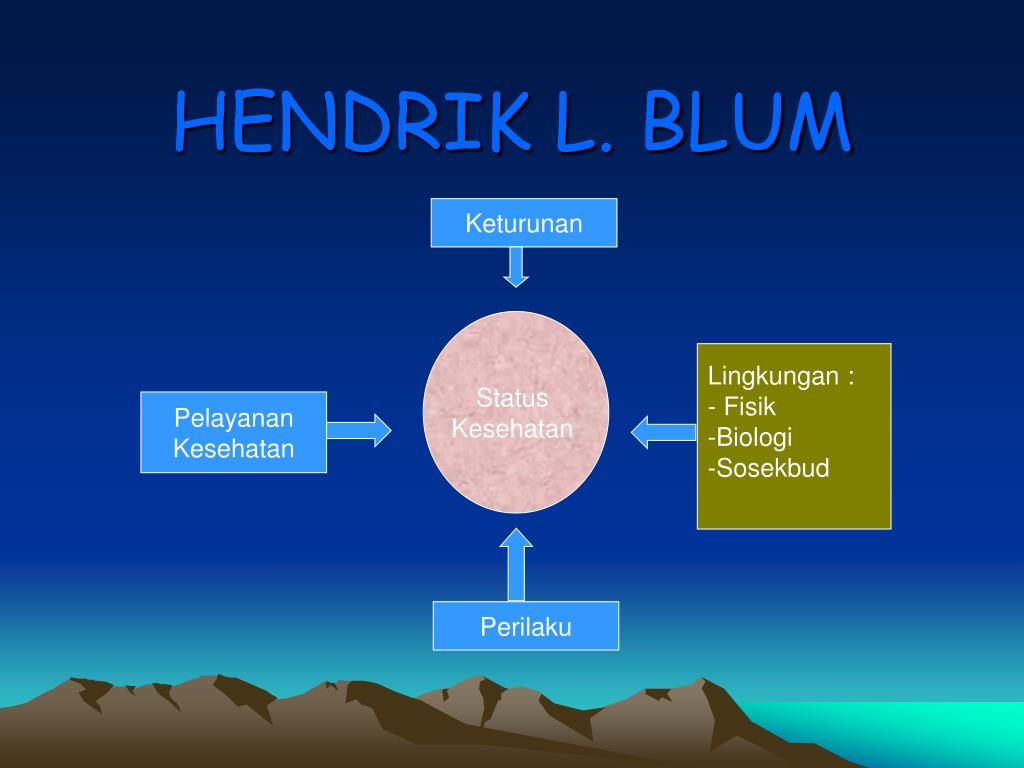 HENDRIK L. BLUM

Keturunan

Pelayanan Kesehatan

Status Kesehatan

Lingkungan :
- Fisik
-Biologi
-Sosekbud

Perilaku